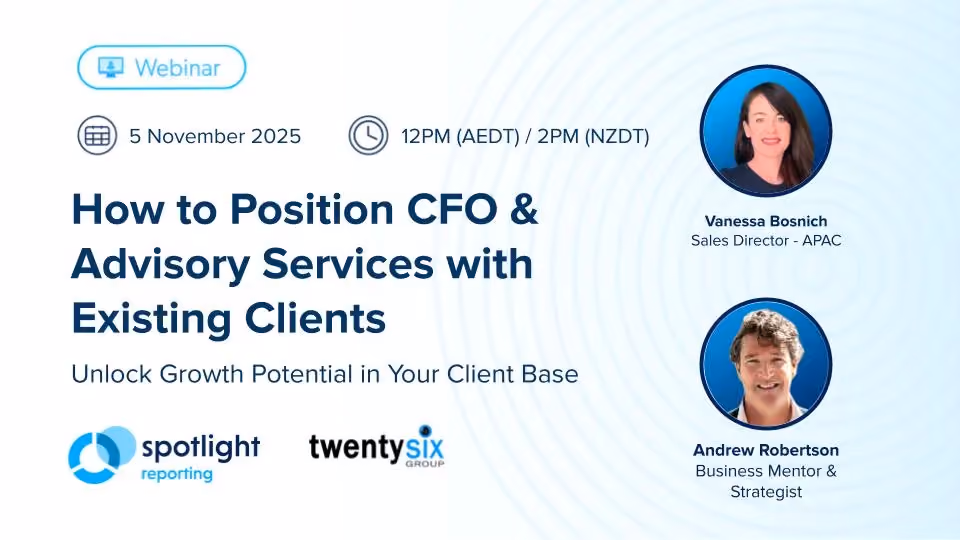 Webinar

5 November 2025

12PM (AEDT) / 2PM (NZDT)

How to Position CFO & Advisory Services with Existing Clients

Unlock Growth Potential in Your Client Base

spotlight reporting

twentysix GROUP

Vanessa Bosnich
Sales Director - APAC

Andrew Robertson
Business Mentor & Strategist